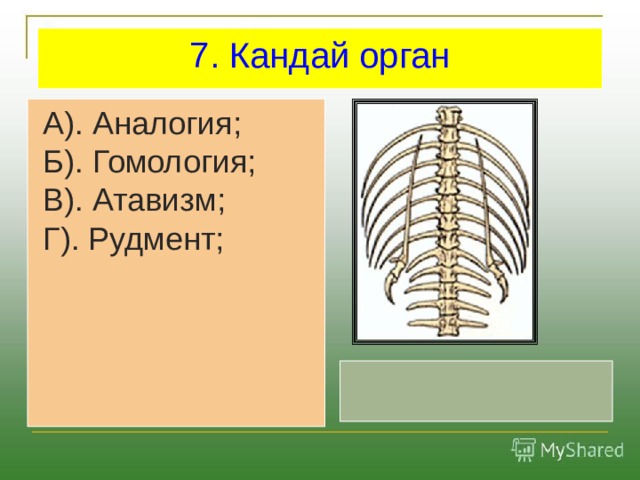 7. Кандай орган

А). Аналогия;
Б). Гомология;
В). Атавизм;
Г). Рудмент;

MyShared